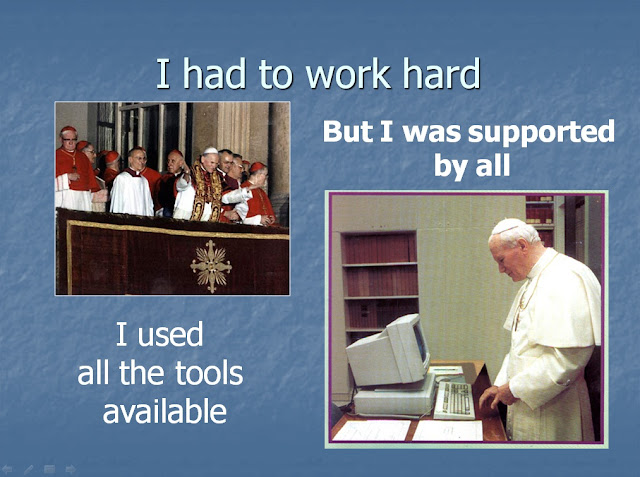 I had to work hard

But I was supported by all

I used all the tools available